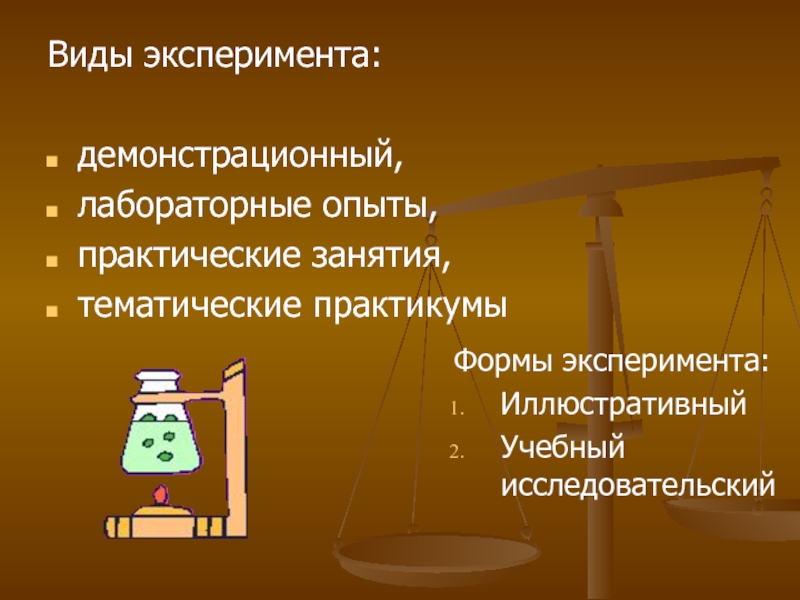 Виды эксперимента:

- демонстрационный,
- лабораторные опыты,
- практические занятия,
- тематические практикумы

Формы эксперимента:

1. Иллюстративный
2. Учебный исследовательский